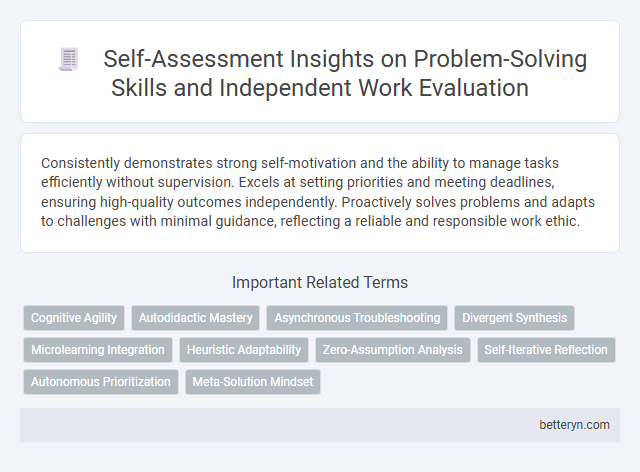 Self-Assessment Insights on Problem-Solving Skills and Independent Work Evaluation

Consistently demonstrates strong self-motivation and the ability to manage tasks efficiently without supervision. Excels at setting priorities and meeting deadlines, ensuring high-quality outcomes independently. Proactively solves problems and adapts to challenges with minimal guidance, reflecting a reliable and responsible work ethic.

Important Related Terms

Cognitive Agility
Autodidactic Mastery
Asynchronous Troubleshooting
Divergent Synthesis
Microlearning Integration
Heuristic Adaptability
Zero-Assumption Analysis
Self-Iterative Reflection
Autonomous Prioritization
Meta-Solution Mindset

betteryn.com